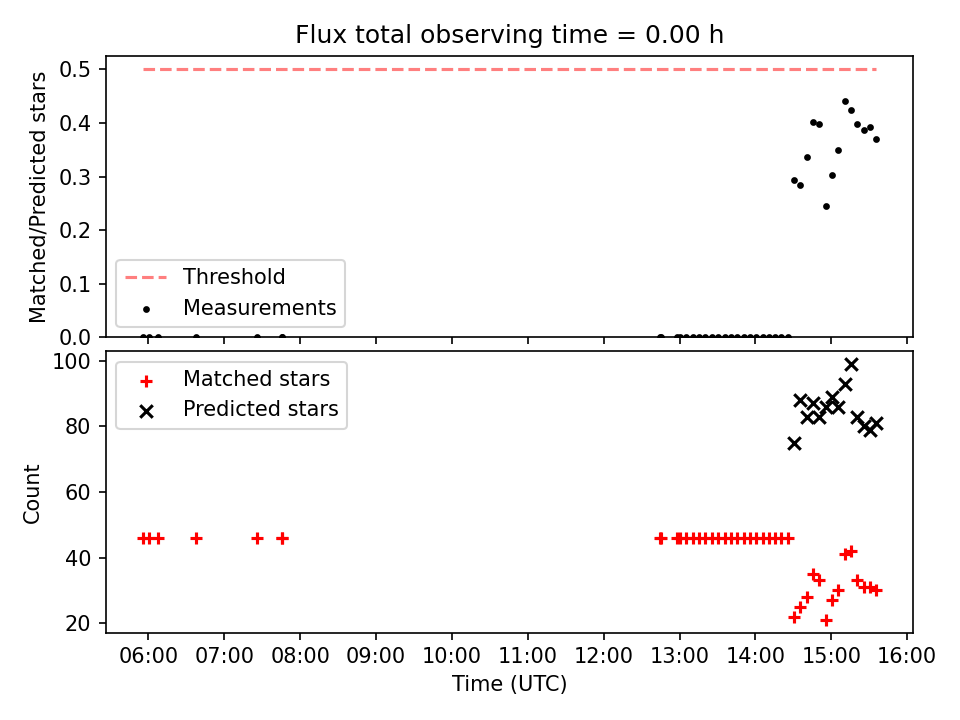 Flux total observing time = 0.00 h

Matched/Predicted stars

0.5
0.4
0.3
0.2
0.1
0.0

Threshold
Measurements

Count

100
80
60
40
20

Matched stars
Predicted stars

06:00 07:00 08:00 09:00 10:00 11:00 12:00 13:00 14:00 15:00 16:00

Time (UTC)